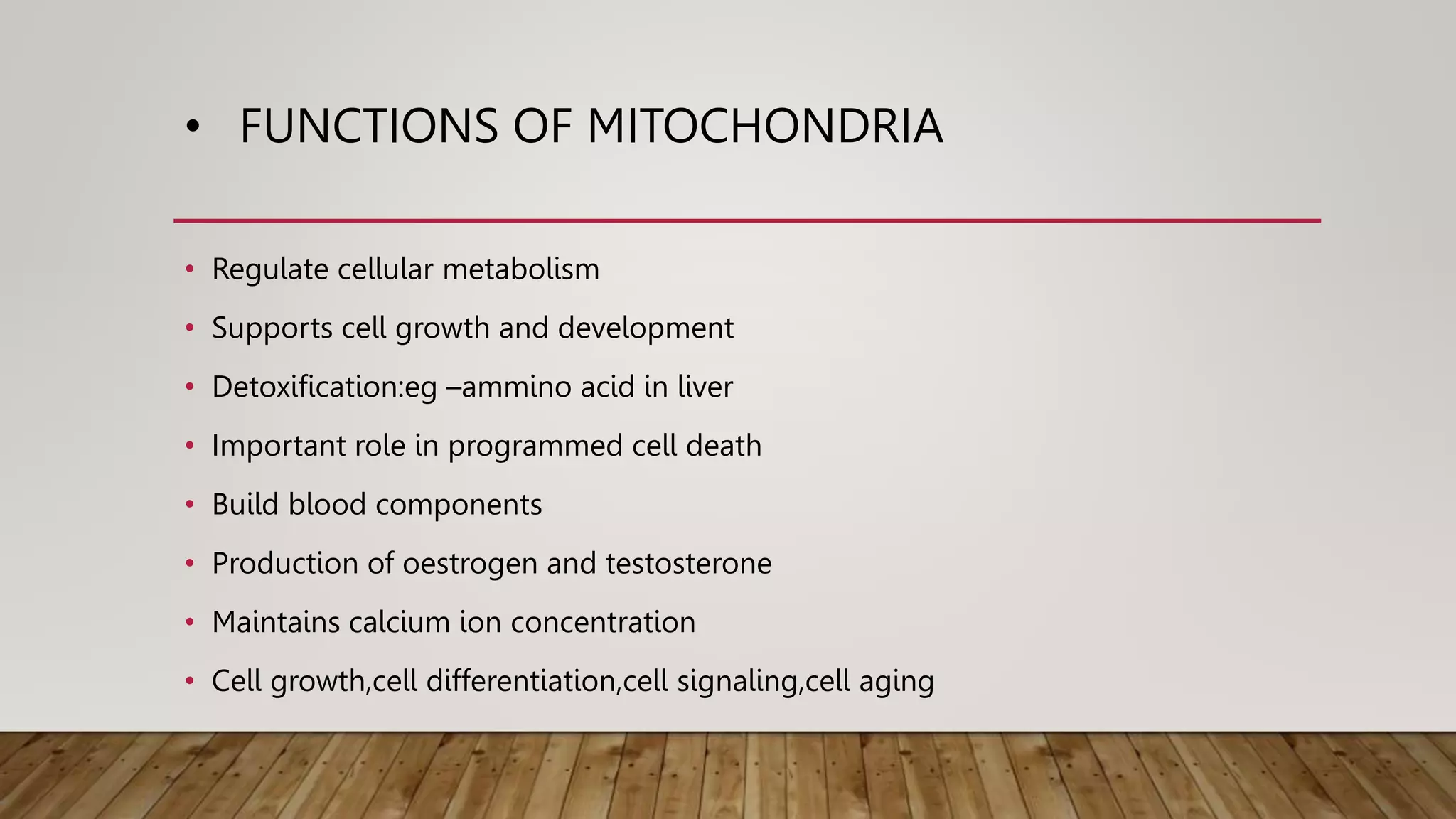 • FUNCTIONS OF MITOCHONDRIA

• Regulate cellular metabolism
• Supports cell growth and development
• Detoxification:eg –ammino acid in liver
• Important role in programmed cell death
• Build blood components
• Production of oestrogen and testosterone
• Maintains calcium ion concentration
• Cell growth,cell differentiation,cell signaling,cell aging